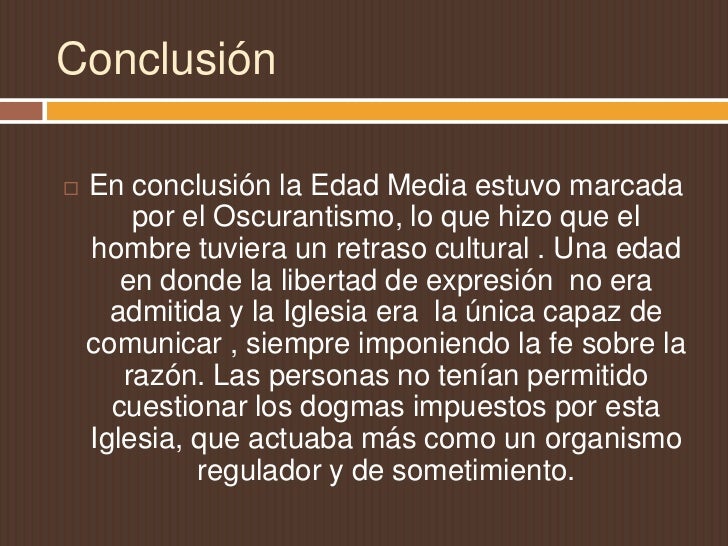 Conclusión

En conclusión la Edad Media estuvo marcada por el Oscurantismo, lo que hizo que el hombre tuviera un retraso cultural . Una edad en donde la libertad de expresión  no era admitida y la Iglesia era  la única capaz de comunicar , siempre imponiendo la fe sobre la razón. Las personas no tenían permitido cuestionar los dogmas impuestos por esta Iglesia, que actuaba más como un organismo regulador y de sometimiento.